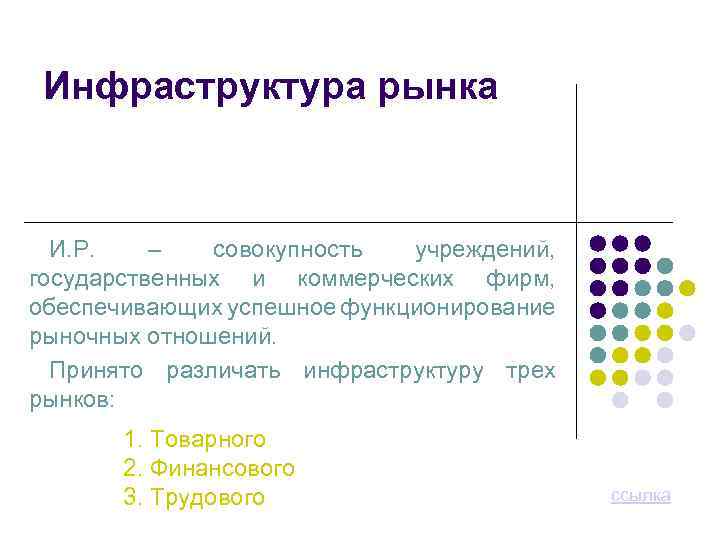 Инфраструктура рынка

И.Р. – совокупность учреждений, государственных и коммерческих фирм, обеспечивающих успешное функционирование рыночных отношений.

Принято различать инфраструктуру трех рынков:

1. Товарного
2. Финансового
3. Трудового

ссылка